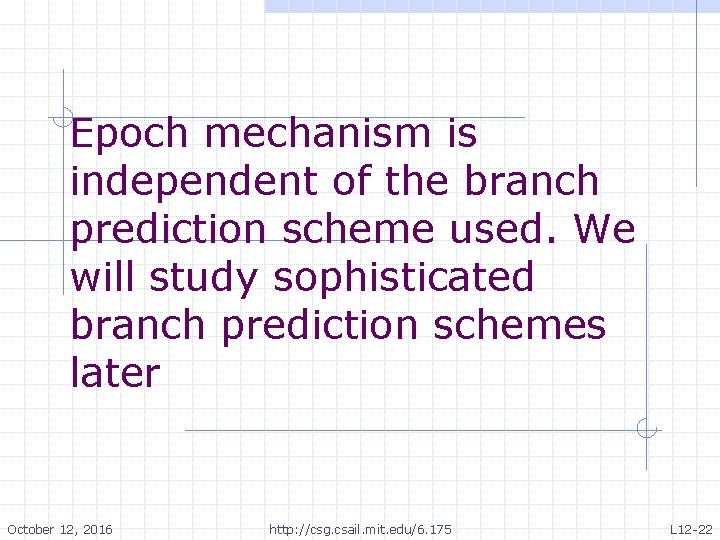 Epoch mechanism is independent of the branch prediction scheme used. We will study sophisticated branch prediction schemes later

October 12, 2016 http://csg.csail.mit.edu/6.175 L12-22